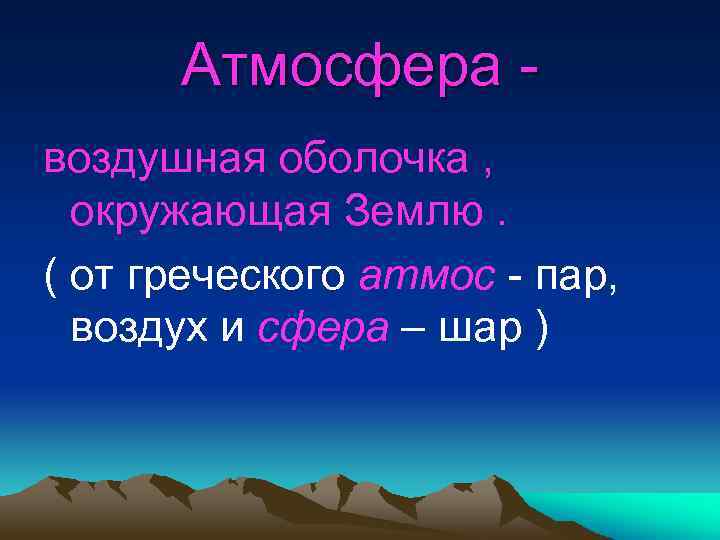 Атмосфера -

воздушная оболочка , окружающая Землю .

( от греческого атмос - пар, воздух и сфера – шар )